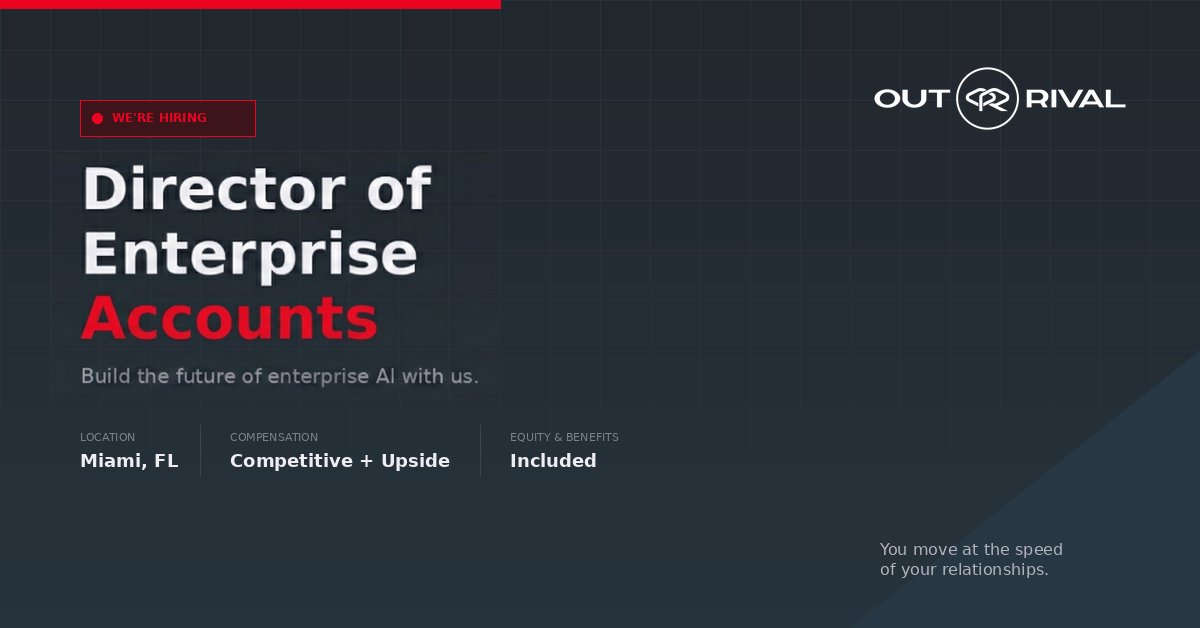 WE'RE HIRING

OUT RIVAL

Director of Enterprise Accounts

Build the future of enterprise AI with us.

LOCATION
Miami, FL

COMPENSATION
Competitive + Upside

EQUITY & BENEFITS
Included

You move at the speed of your relationships.